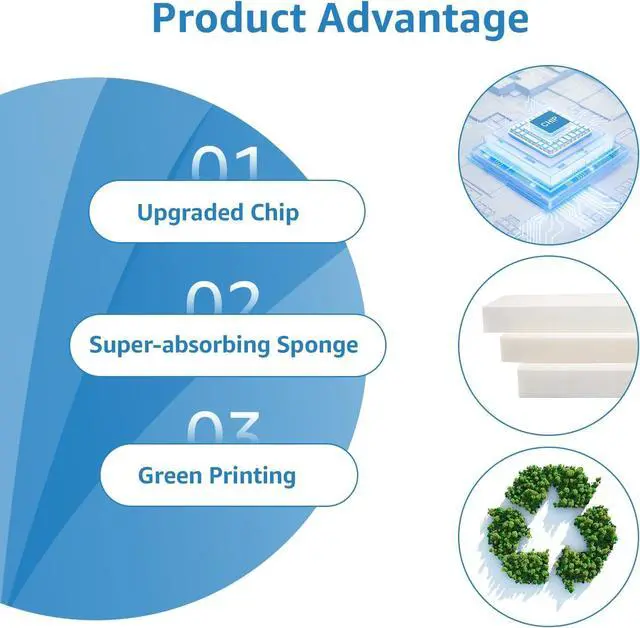 Product Advantage

01

Upgraded Chip

02

Super-absorbing Sponge

03

Green Printing

CHIP